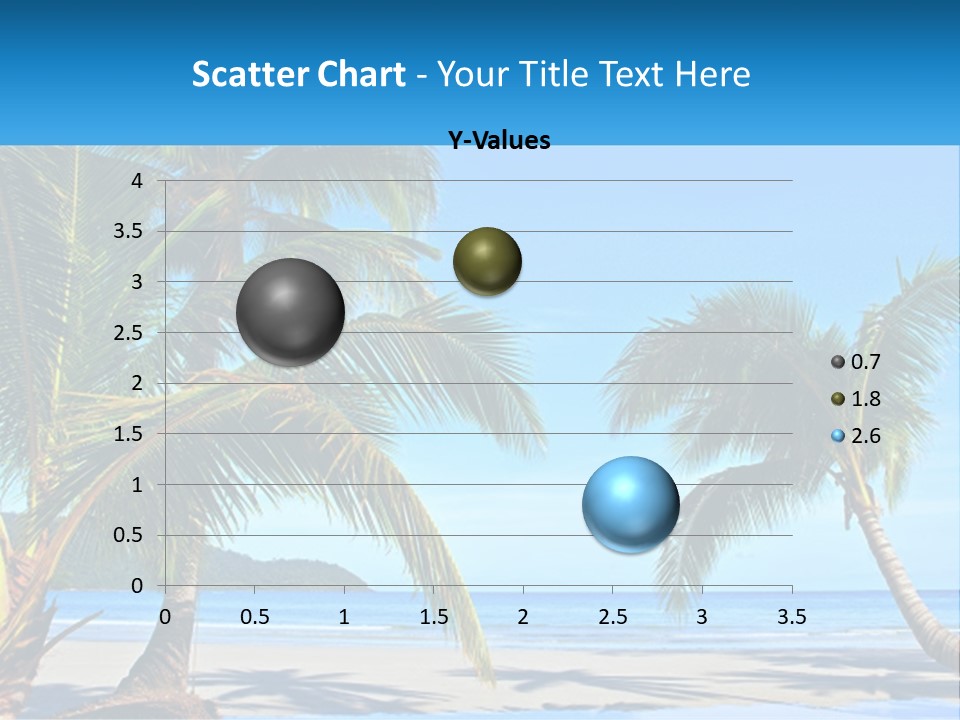 Scatter Chart - Your Title Text Here

Y-Values

4
3.5
3
2.5
2
1.5
1
0.5
0

0 0.5 1 1.5 2 2.5 3 3.5

0.7
1.8
2.6